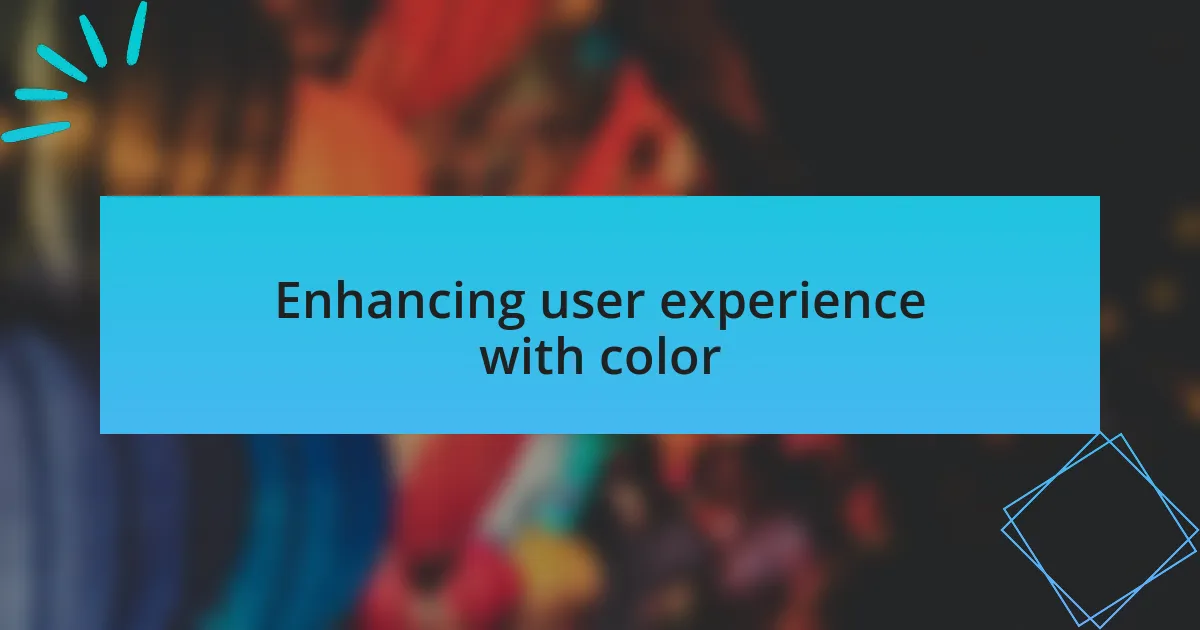 Enhancing user experience with color